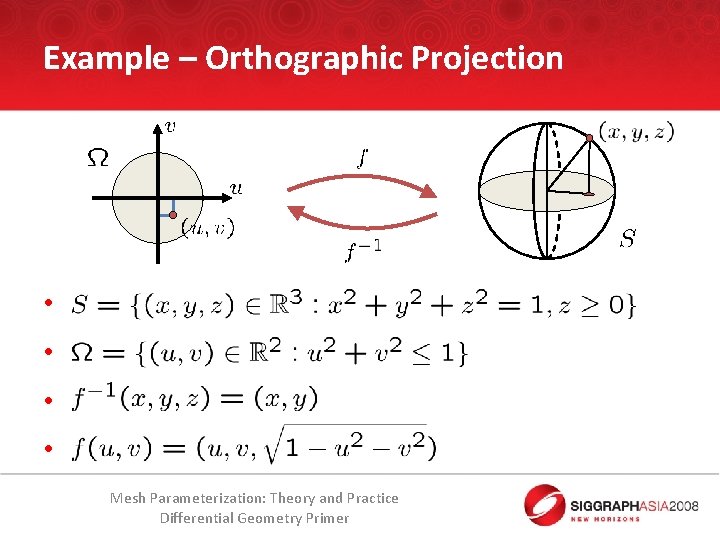 Example – Orthographic Projection

$v$

$\Omega$

$u$

$(u, v)$

$f$

$f^{-1}$

$(x, y, z)$

$S$

• $S = \{(x, y, z) \in \mathbb{R}^3 : x^2 + y^2 + z^2 = 1, z \geq 0\}$

• $\Omega = \{(u, v) \in \mathbb{R}^2 : u^2 + v^2 \leq 1\}$

• $f^{-1}(x, y, z) = (x, y)$

• $f(u, v) = (u, v, \sqrt{1 - u^2 - v^2})$

Mesh Parameterization: Theory and Practice
Differential Geometry Primer

SIGGRAPHASIA2008
NEW HORIZONS